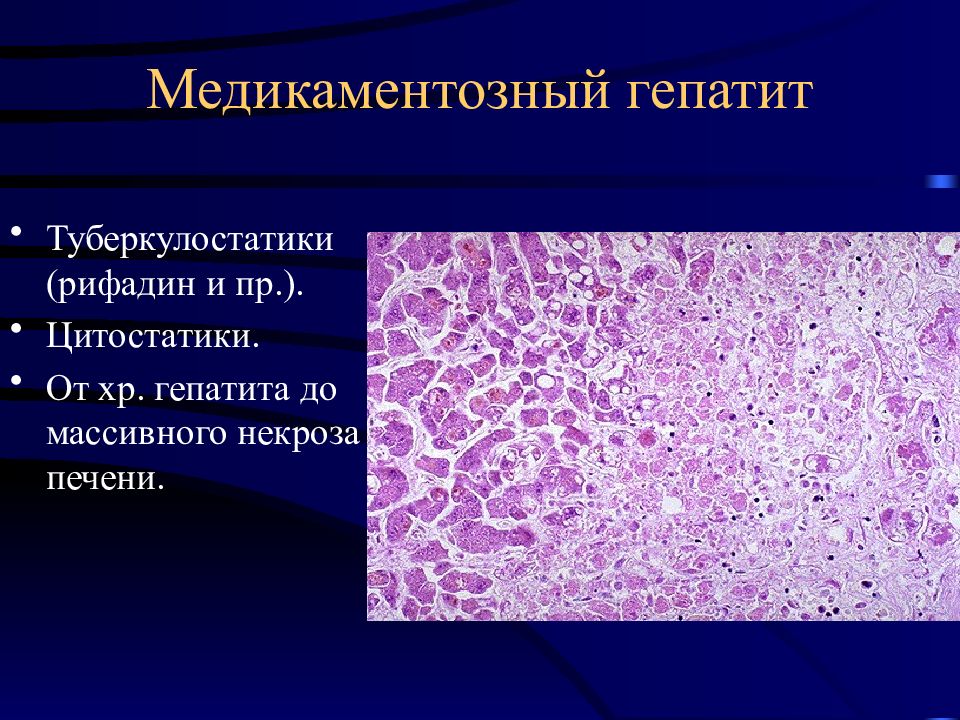 Медикаментозный гепатит

• Туберкулостатики (рифадин и пр.).
• Цитостатики.
• От хр. гепатита до массивного некроза печени.